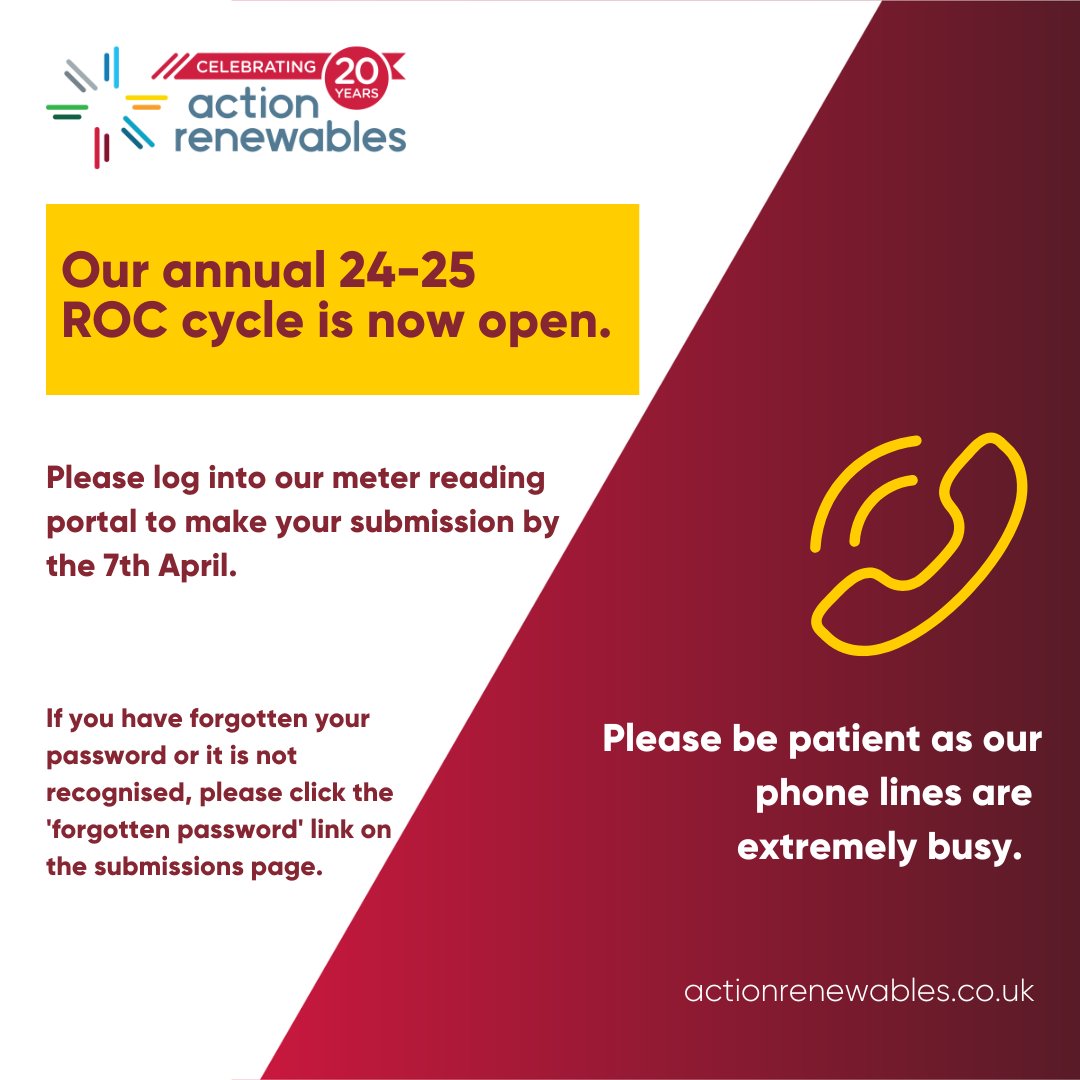 CELEBRATING 20 YEARS
action renewables

Our annual 24-25 ROC cycle is now open.

Please log into our meter reading portal to make your submission by the 7th April.

If you have forgotten your password or it is not recognised, please click the 'forgotten password' link on the submissions page.

Please be patient as our phone lines are extremely busy.

actionrenewables.co.uk